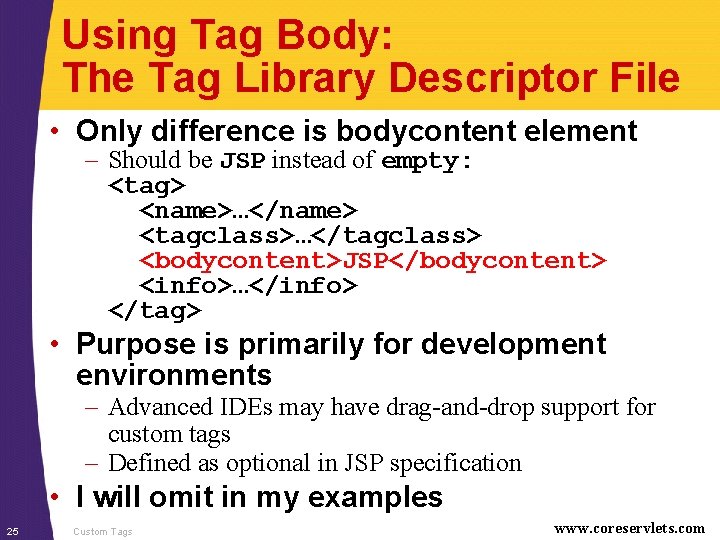 Using Tag Body:
The Tag Library Descriptor File

• Only difference is bodycontent element
– Should be JSP instead of empty:
<tag>
<name>…</name>
<tagclass>…</tagclass>
<bodycontent>JSP</bodycontent>
<info>…</info>
</tag>

• Purpose is primarily for development environments
– Advanced IDEs may have drag-and-drop support for custom tags
– Defined as optional in JSP specification

• I will omit in my examples

25 Custom Tags www.coreservlets.com